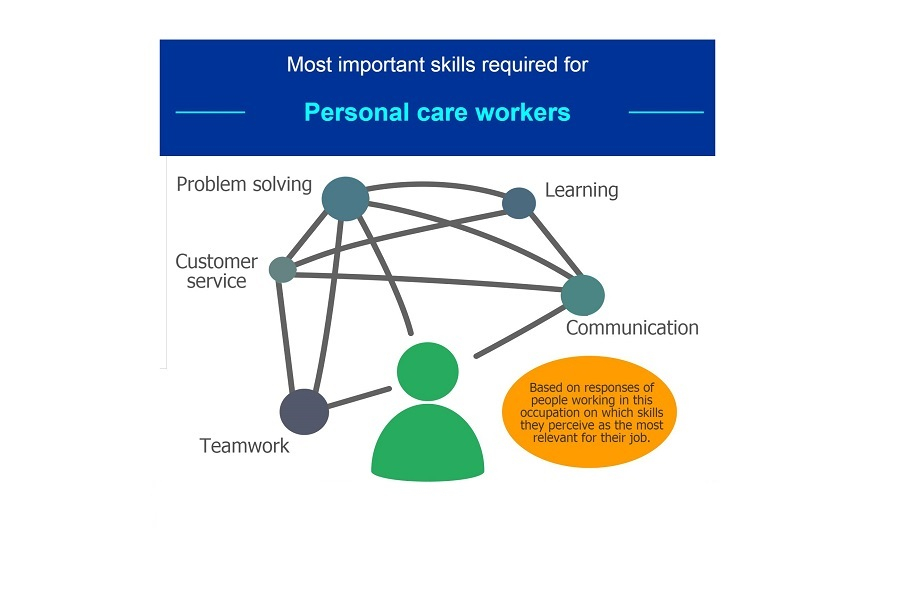 Most important skills required for

Personal care workers

Problem solving

Learning

Customer service

Communication

Teamwork

Based on responses of people working in this occupation on which skills they perceive as the most relevant for their job.